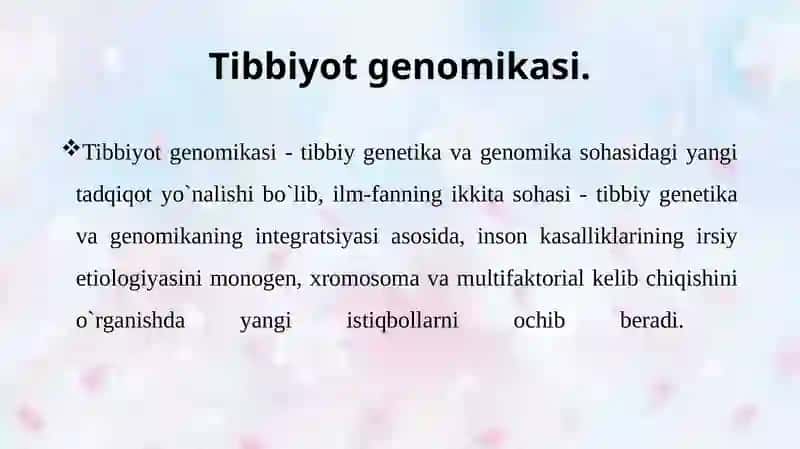 Tibbiyot genomikasi.

❖Tibbiyot genomikasi - tibbiy genetika va genomika sohasidagi yangi tadqiqot yo`nalishi bo`lib, ilm-fanning ikkita sohasi - tibbiy genetika va genomikaning integratsiyasi asosida, inson kasalliklarining irsiy etiologiyasini monogen, xromosoma va multifaktorial kelib chiqishini o`rganishda yangi istiqbollarni ochib beradi.